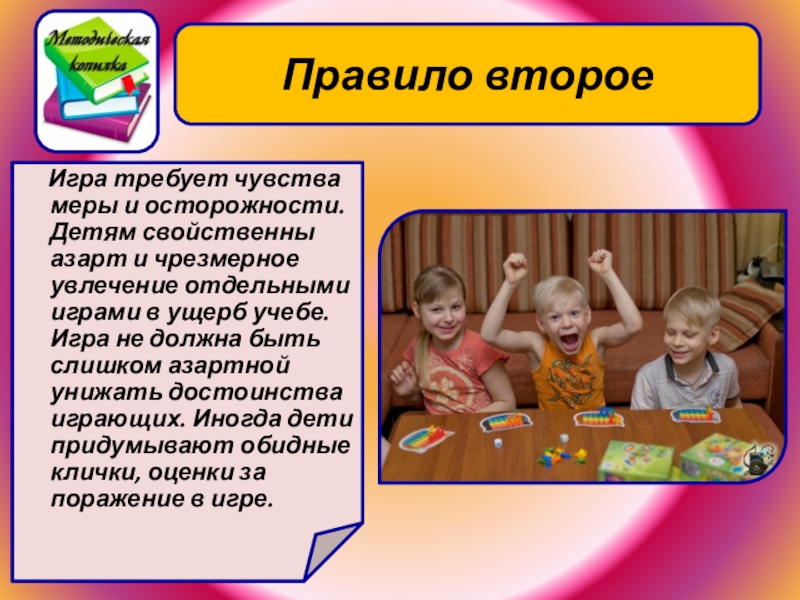 Методическая копилка

Правило второе

Игра требует чувства меры и осторожности. Детям свойственны азарт и чрезмерное увлечение отдельными играми в ущерб учебе. Игра не должна быть слишком азартной унижать достоинства играющих. Иногда дети придумывают обидные клички, оценки за поражение в игре.